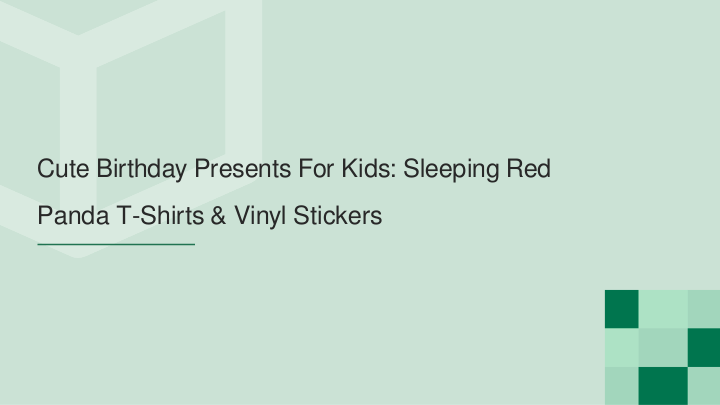 Cute Birthday Presents For Kids: Sleeping Red Panda T-Shirts & Vinyl Stickers